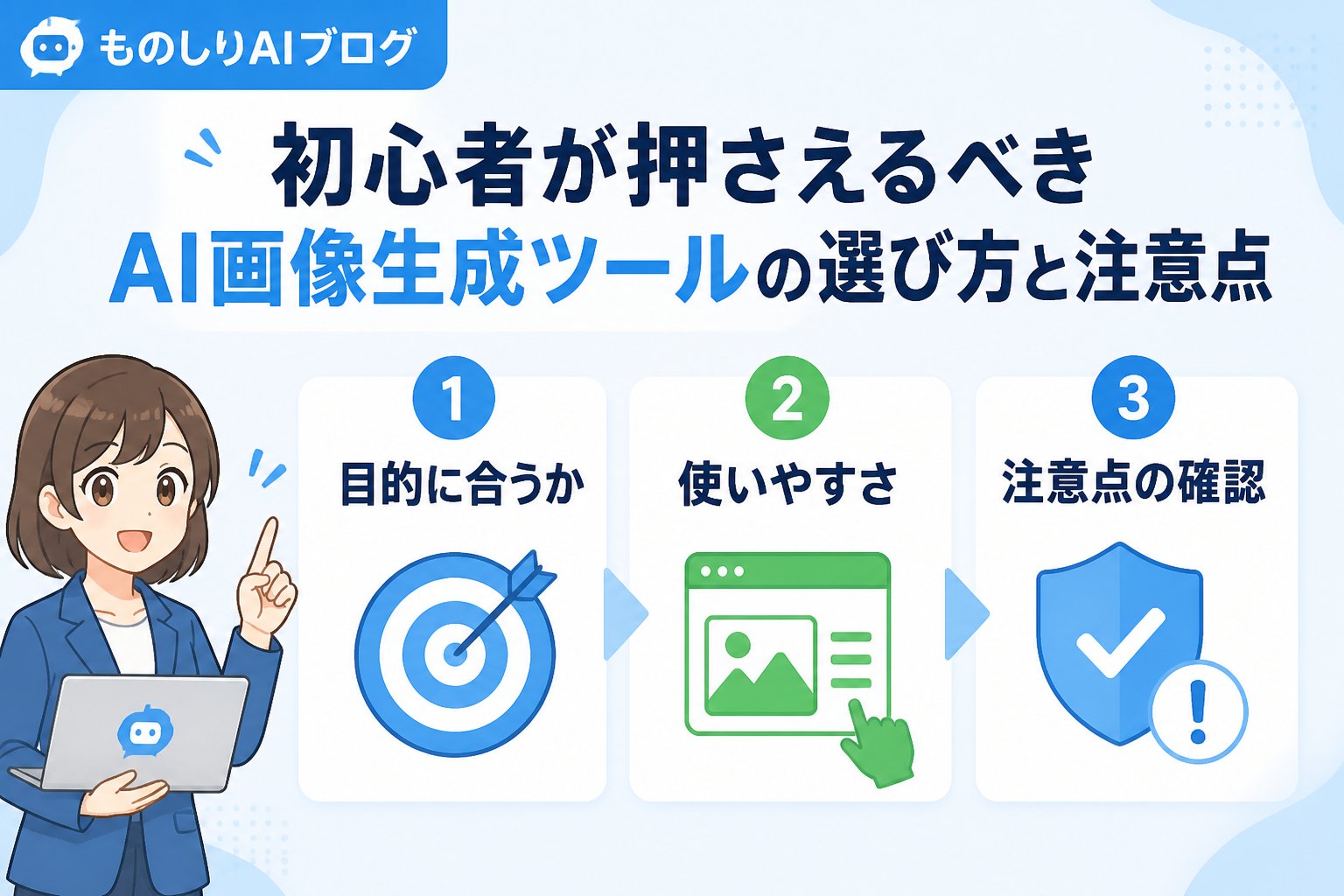 ものしりAIブログ

初心者が押さえるべき
AI画像生成ツールの選び方と注意点

1
目的に合うか

2
使いやすさ

3
注意点の確認